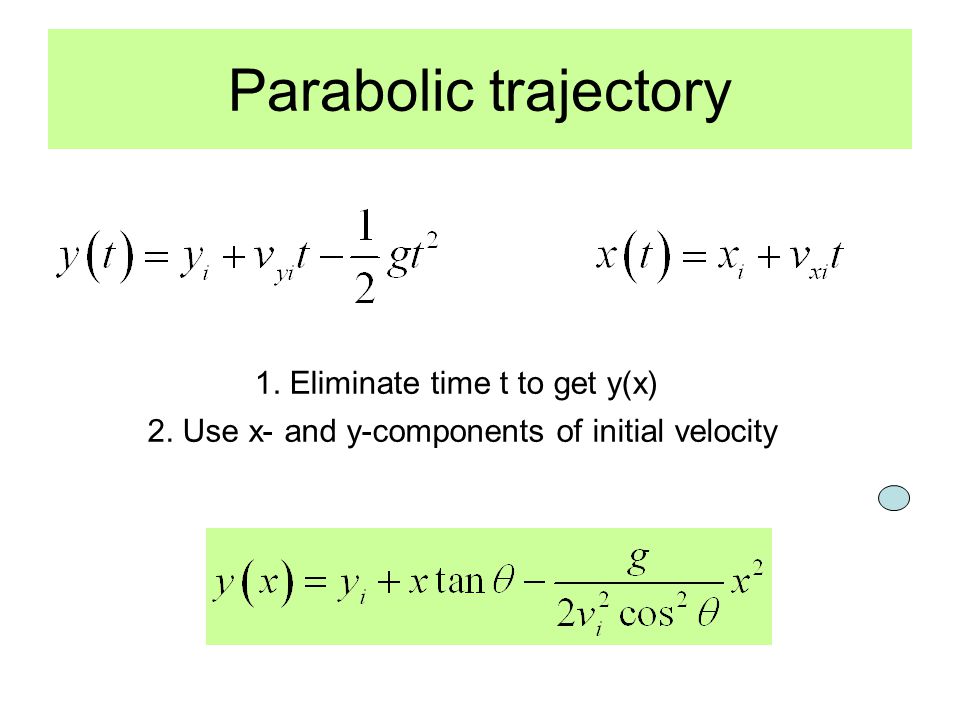 Parabolic trajectory

$y(t) = y_i + v_{yi}t - \frac{1}{2}gt^2$

$x(t) = x_i + v_{xi}t$

1. Eliminate time t to get y(x)

2. Use x- and y-components of initial velocity

$y(x) = y_i + x\tan\theta - \frac{g}{2v_i^2\cos^2\theta}x^2$